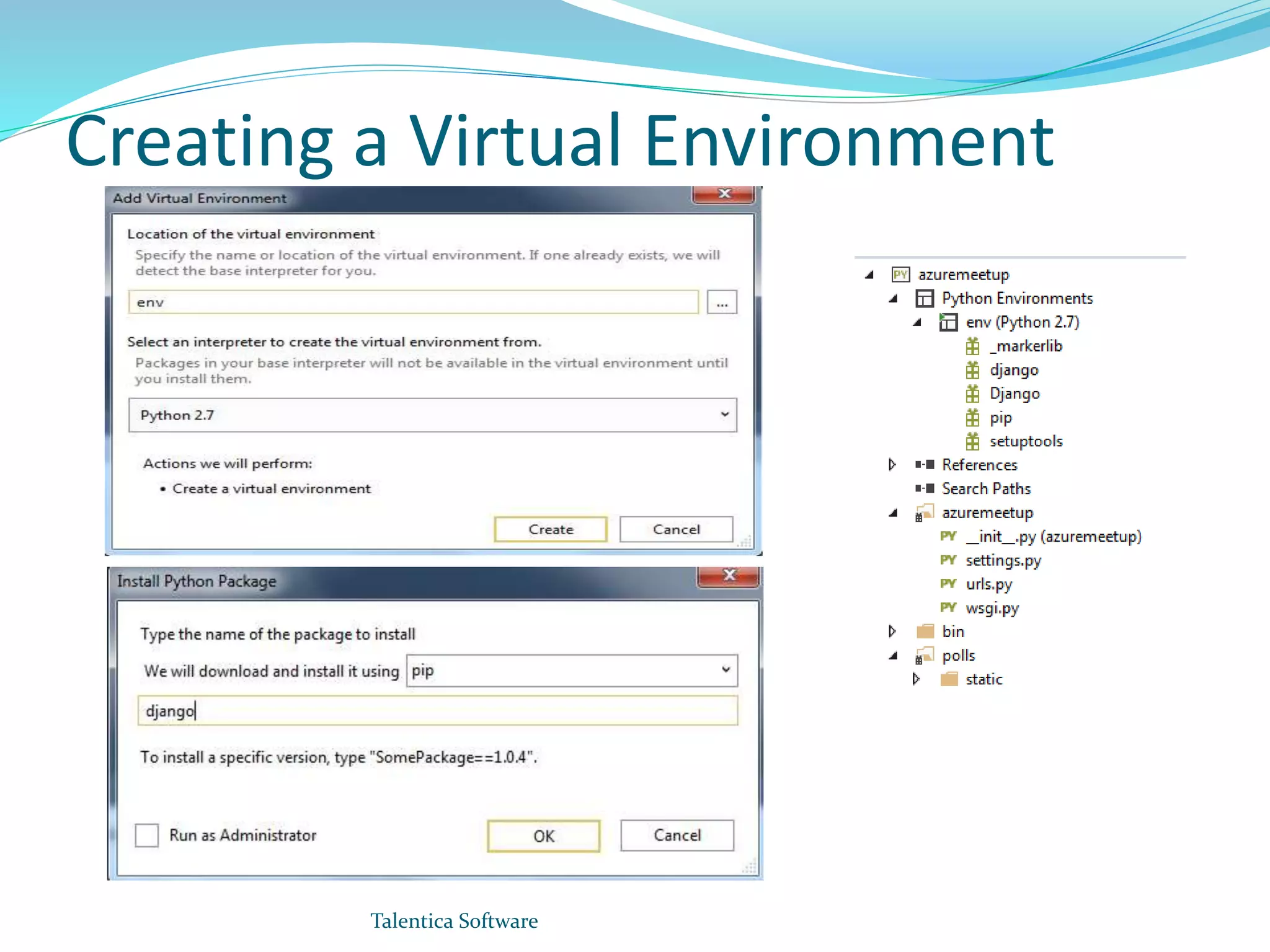 Creating a Virtual Environment

Add Virtual Environment

Location of the virtual environment

Specify the name or location of the virtual environment. If one already exists, we will detect the base interpreter for you.

env

...

Select an interpreter to create the virtual environment from.

Packages in your base interpreter will not be available in the virtual environment until you install them.

Python 2.7

Actions we will perform:

• Create a virtual environment

Create

Cancel

Install Python Package

Type the name of the package to install

We will download and install it using pip

django

To install a specific version, type "SomePackage==1.0.4".

Run as Administrator

OK

Cancel

PY azuremeetup
Python Environments
env (Python 2.7)
_markerlib
django
Django
pip
setuptools
References
Search Paths
azuremeetup
PY __init__.py (azuremeetup)
PY settings.py
PY urls.py
PY wsgi.py
bin
polls
static

Talentica Software